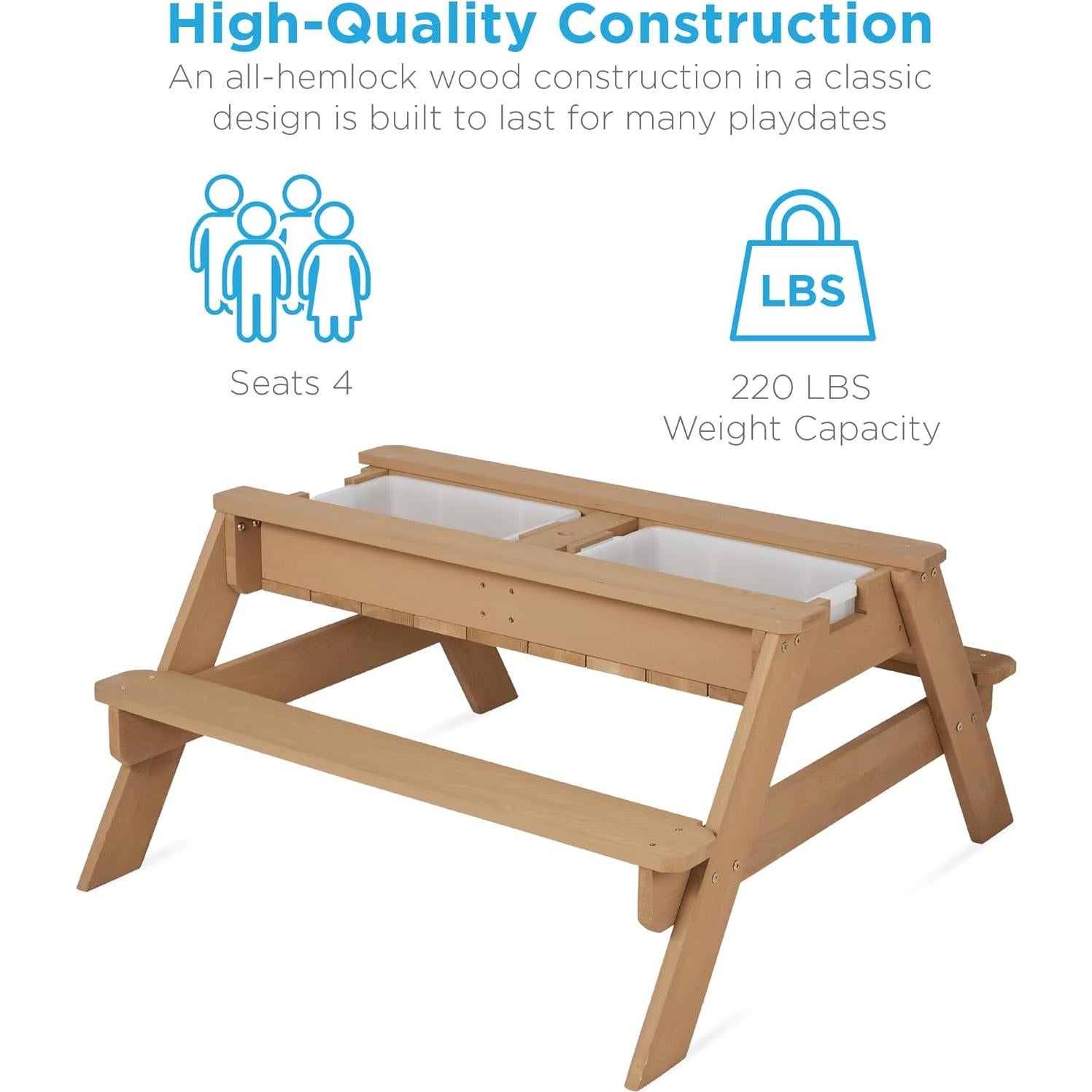 High-Quality Construction

An all-hemlock wood construction in a classic design is built to last for many playdates

Seats 4

LBS

220 LBS
Weight Capacity